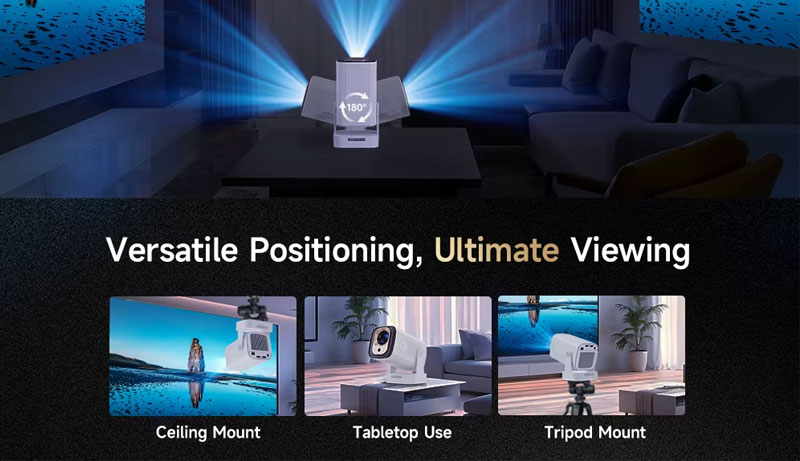 180°

Versatile Positioning, Ultimate Viewing

Ceiling Mount

Tabletop Use

Tripod Mount